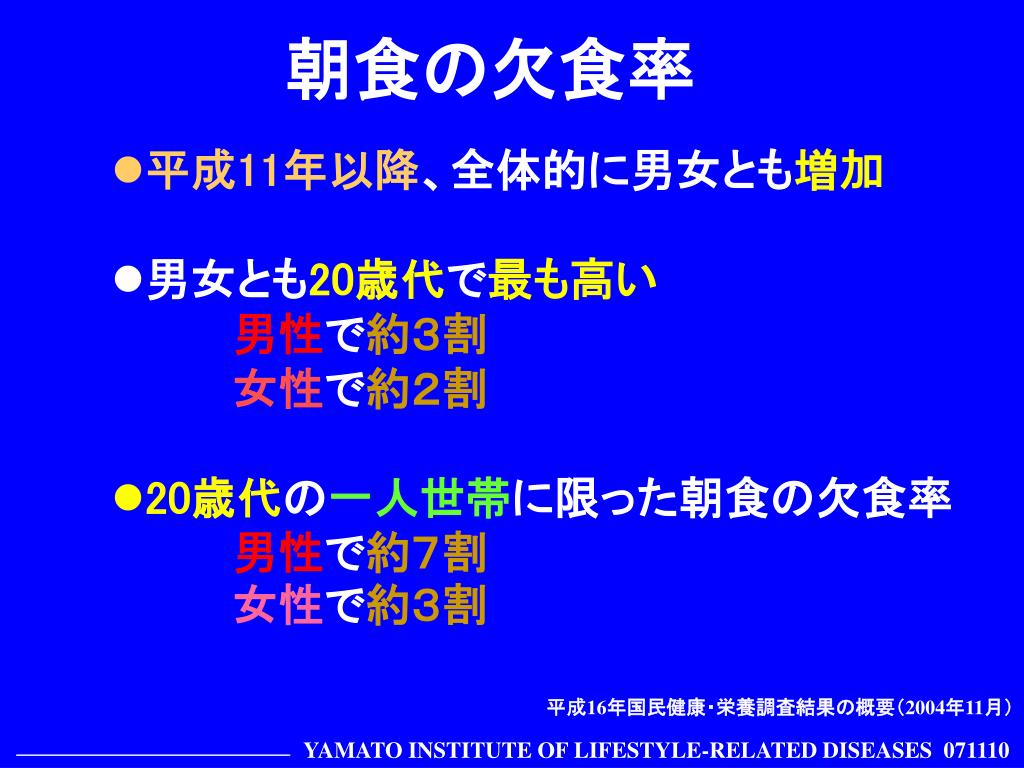 朝食の欠食率

●平成11年以降、全体的に男女とも増加

●男女とも20歳代で最も高い
男性で約３割
女性で約２割

●20歳代の一人世帯に限った朝食の欠食率
男性で約７割
女性で約３割

平成16年国民健康･栄養調査結果の概要（2004年11月）

YAMATO INSTITUTE OF LIFESTYLE-RELATED DISEASES 071110